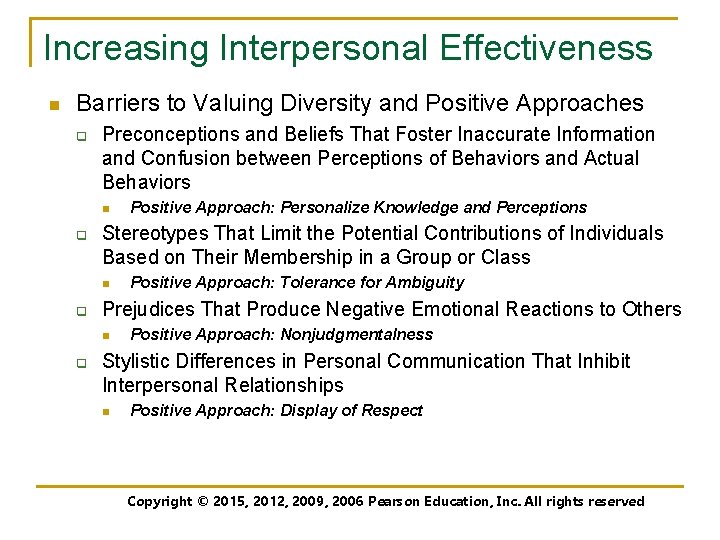 Increasing Interpersonal Effectiveness

Barriers to Valuing Diversity and Positive Approaches

Preconceptions and Beliefs That Foster Inaccurate Information and Confusion between Perceptions of Behaviors and Actual Behaviors

Positive Approach: Personalize Knowledge and Perceptions

Stereotypes That Limit the Potential Contributions of Individuals Based on Their Membership in a Group or Class

Positive Approach: Tolerance for Ambiguity

Prejudices That Produce Negative Emotional Reactions to Others

Positive Approach: Nonjudgmentalness

Stylistic Differences in Personal Communication That Inhibit Interpersonal Relationships

Positive Approach: Display of Respect

Copyright © 2015, 2012, 2009, 2006 Pearson Education, Inc. All rights reserved